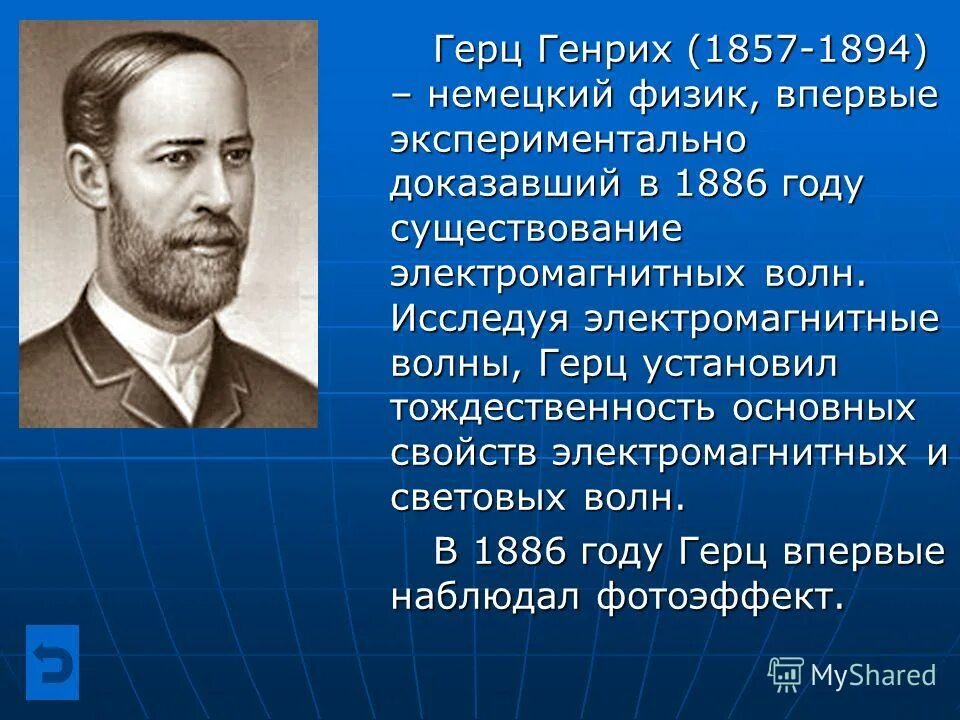 Герц Генрих (1857-1894) – немецкий физик, впервые экспериментально доказавший в 1886 году существование электромагнитных волн. Исследуя электромагнитные волны, Герц установил тождественность основных свойств электромагнитных и световых волн.

В 1886 году Герц впервые наблюдал фотоэффект.

MyShared